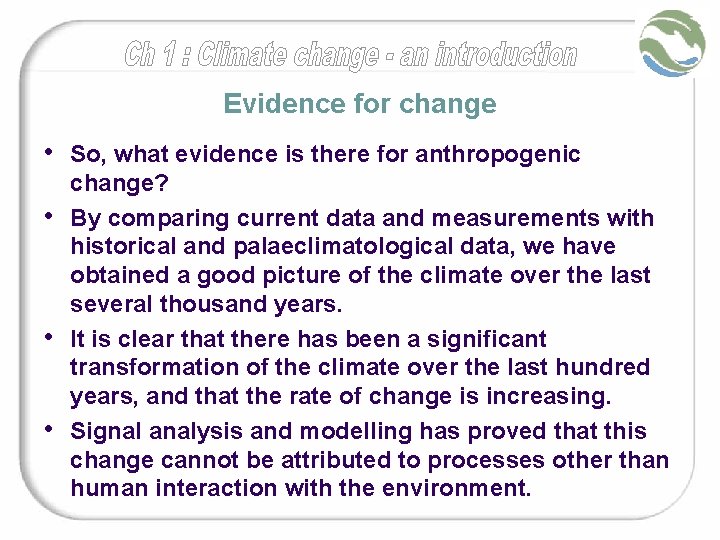 Ch 1 : Climate change - an introduction

Evidence for change

• So, what evidence is there for anthropogenic change?

• By comparing current data and measurements with historical and palaeclimatological data, we have obtained a good picture of the climate over the last several thousand years.

• It is clear that there has been a significant transformation of the climate over the last hundred years, and that the rate of change is increasing.

• Signal analysis and modelling has proved that this change cannot be attributed to processes other than human interaction with the environment.